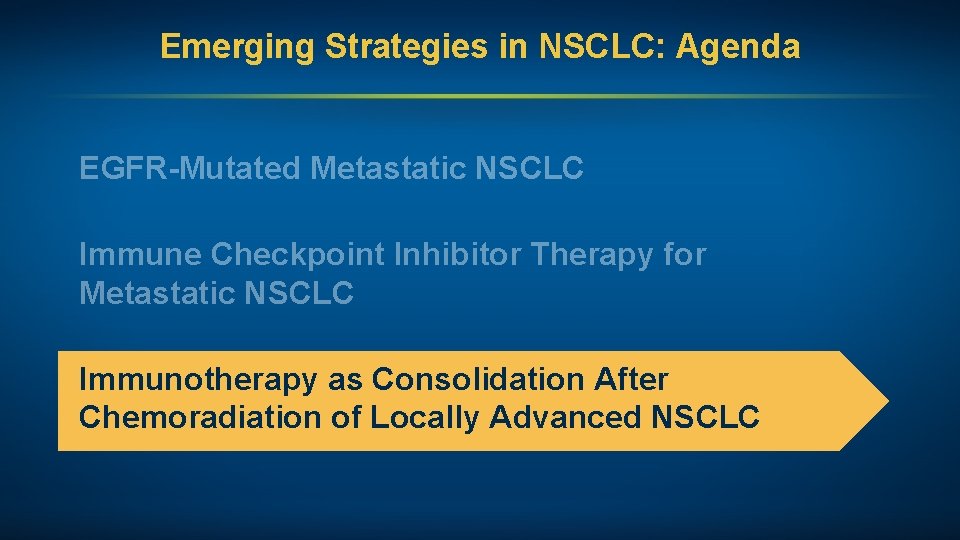 Emerging Strategies in NSCLC: Agenda

EGFR-Mutated Metastatic NSCLC

Immune Checkpoint Inhibitor Therapy for Metastatic NSCLC

Immunotherapy as Consolidation After Chemoradiation of Locally Advanced NSCLC